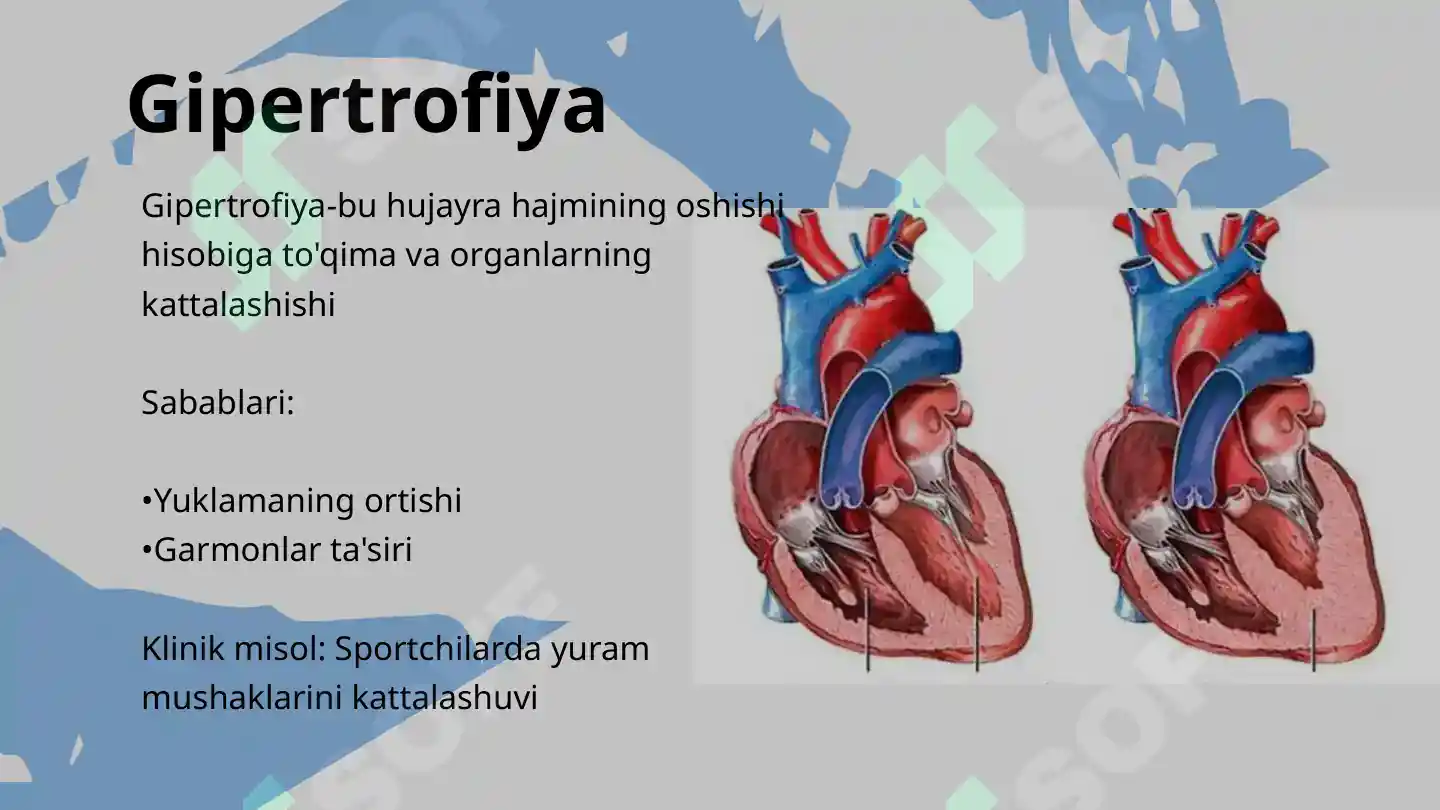 Gipertrofiya

Gipertrofiya-bu hujayra hajmining oshishi hisobiga to'qima va organlarning kattalashishi

Sabablari:

•Yuklamaning ortishi
•Garmonlar ta'siri

Klinik misol: Sportchilarda yuram mushaklarini kattalashuvi